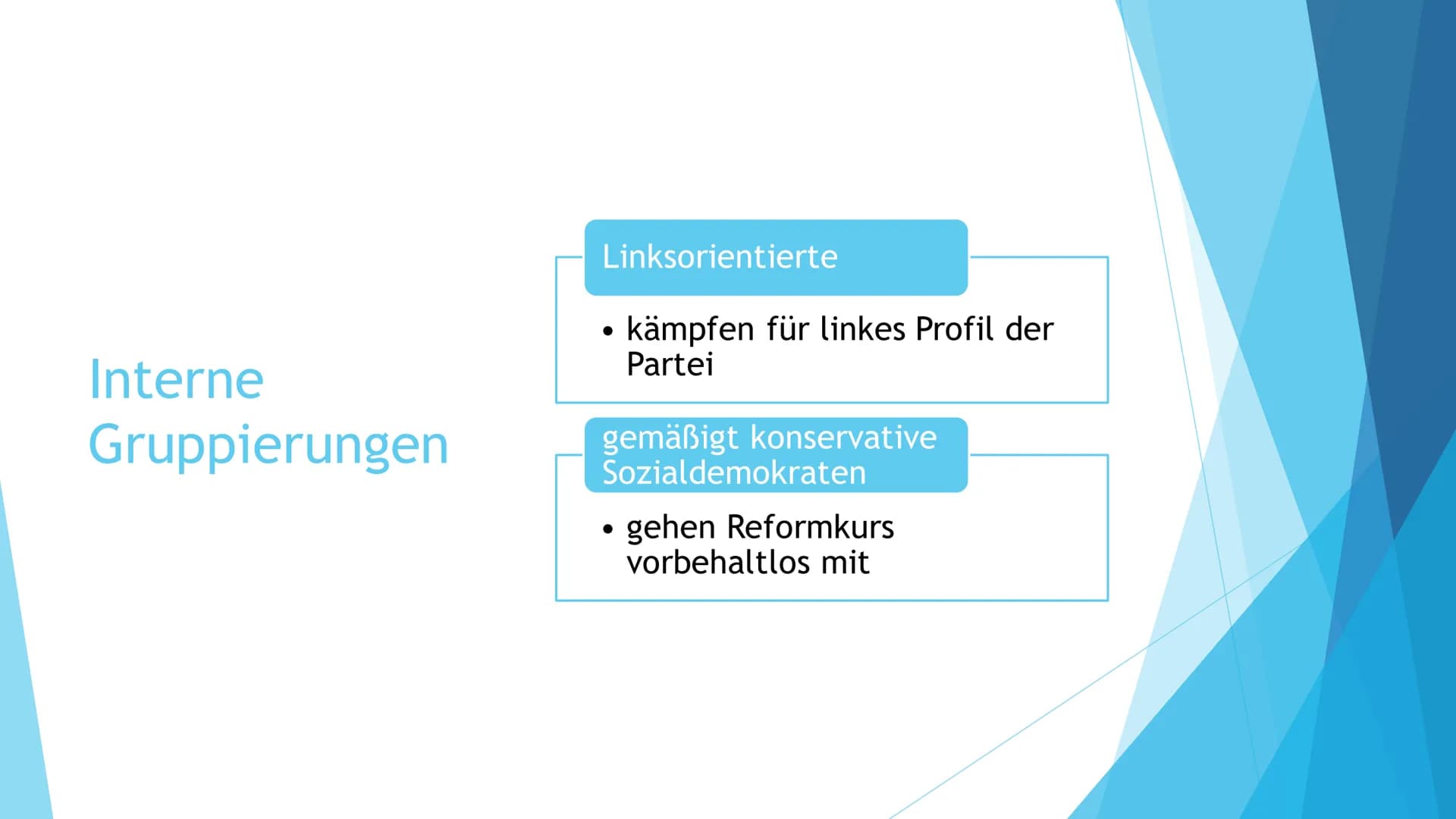 Interne Gruppierungen

Linksorientierte

• kämpfen für linkes Profil der Partei

gemäßigt konservative Sozialdemokraten

• gehen Reformkurs vorbehaltlos mit